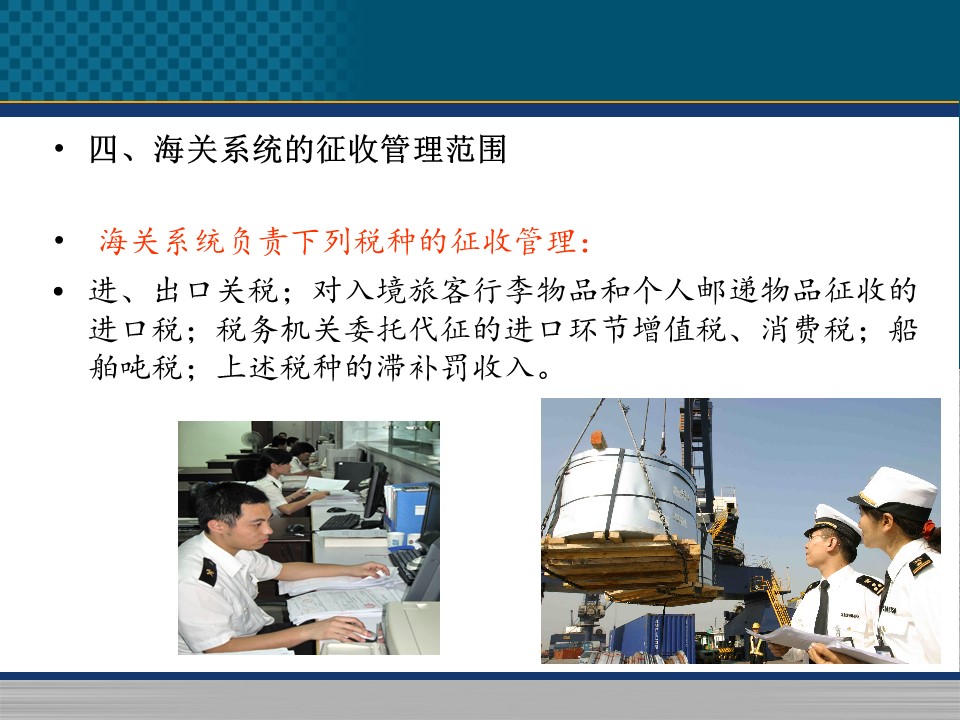 • 四、海关系统的征收管理范围

• 海关系统负责下列税种的征收管理：

• 进、出口关税；对入境旅客行李物品和个人邮递物品征收的进口税；税务机关委托代征的进口环节增值税、消费税；船舶吨税；上述税种的滞补罚收入。